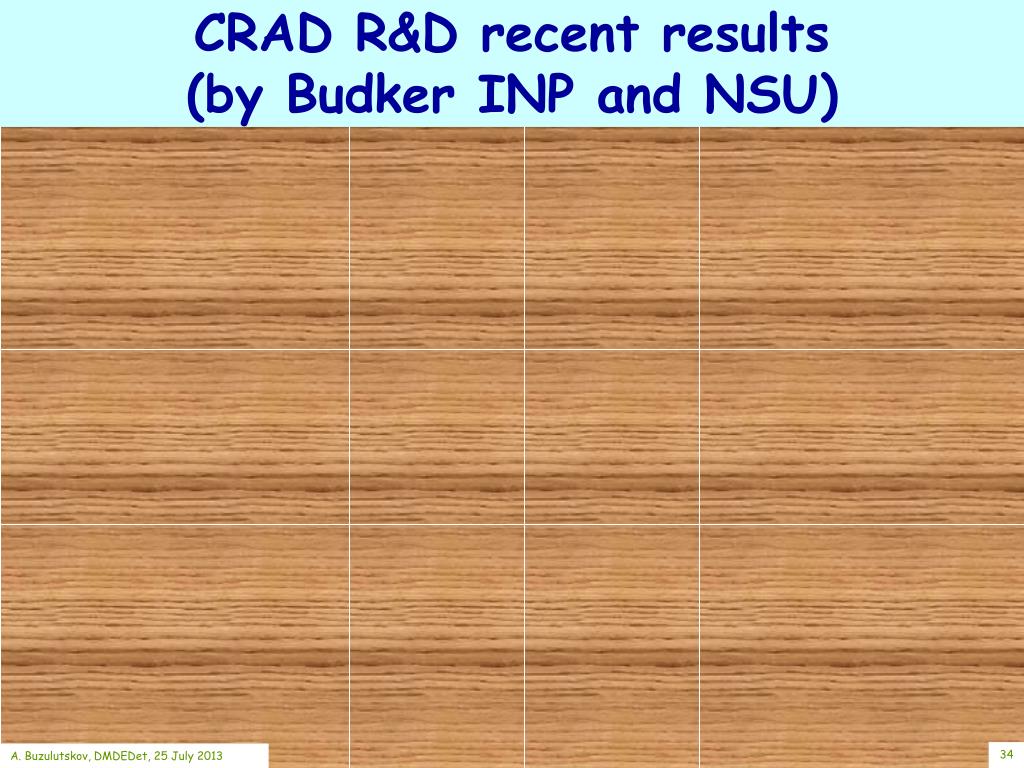 CRAD R&D recent results
(by Budker INP and NSU)

A. Buzulutskov, DMDEDet, 25 July 2013

34